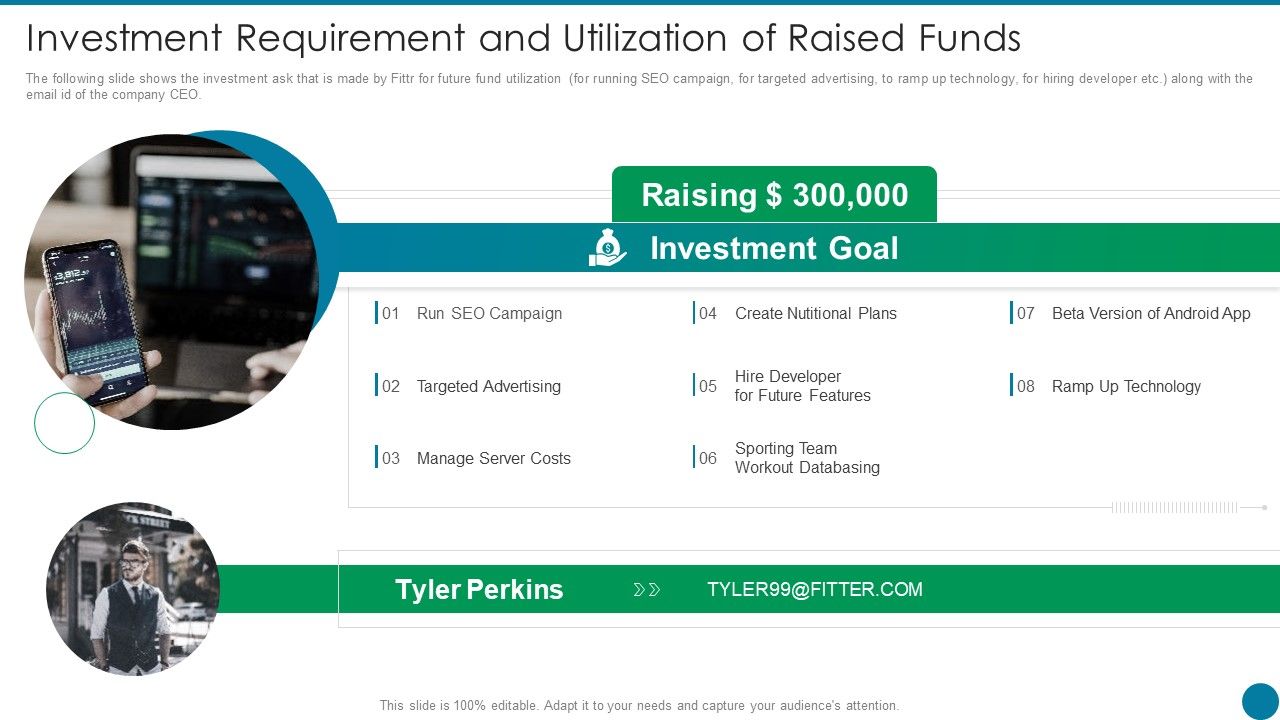 Investment Requirement and Utilization of Raised Funds

The following slide shows the investment ask that is made by Fittr for future fund utilization (for running SEO campaign, for targeted advertising, to ramp up technology, for hiring developer etc.) along with the email id of the company CEO.

Raising $ 300,000

Investment Goal

01 Run SEO Campaign

02 Targeted Advertising

03 Manage Server Costs

04 Create Nutitional Plans

05 Hire Developer for Future Features

06 Sporting Team Workout Databasing

07 Beta Version of Android App

08 Ramp Up Technology

Tyler Perkins

TYLER99@FITTER.COM

This slide is 100% editable. Adapt it to your needs and capture your audience's attention.